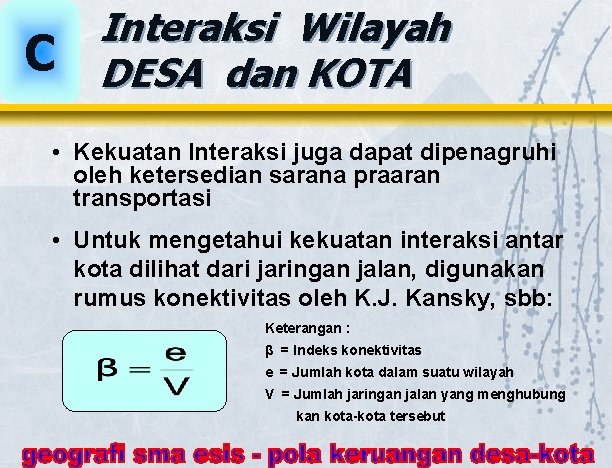 C

Interaksi Wilayah DESA dan KOTA

• Kekuatan Interaksi juga dapat dipenagruhi oleh ketersedian sarana praaran transportasi

• Untuk mengetahui kekuatan interaksi antar kota dilihat dari jaringan jalan, digunakan rumus konektivitas oleh K.J. Kansky, sbb:

$\beta = \frac{e}{V}$

Keterangan :
β = Indeks konektivitas
e = Jumlah kota dalam suatu wilayah
V = Jumlah jaringan jalan yang menghubung kan kota-kota tersebut

geografi sma esis - pola keruangan desa-kota